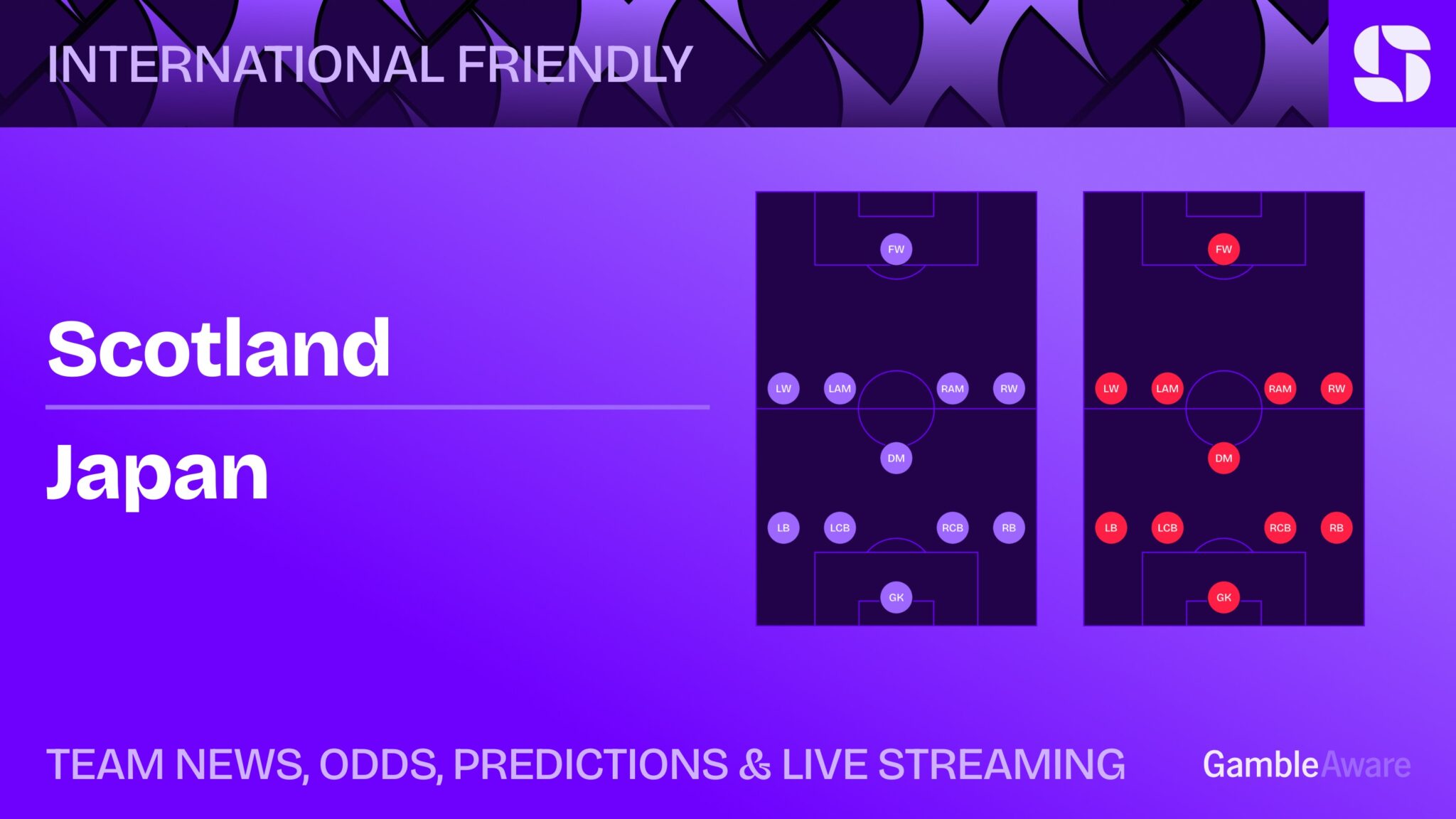 INTERNATIONAL FRIENDLY

Scotland

Japan

FW
LW LAM RAM RW
DM
LB LCB RCB RB
GK

FW
LW LAM RAM RW
DM
LB LCB RCB RB
GK

TEAM NEWS, ODDS, PREDICTIONS & LIVE STREAMING

GambleAware